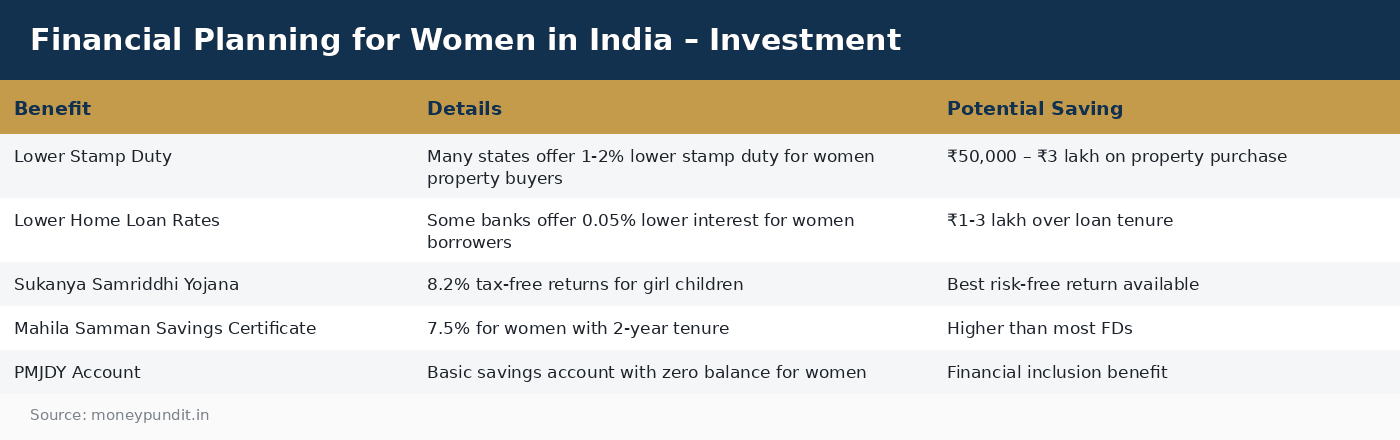 Financial Planning for Women in India – Investment

| Benefit | Details | Potential Saving |
|---|---|---|
| Lower Stamp Duty | Many states offer 1-2% lower stamp duty for women property buyers | ₹50,000 – ₹3 lakh on property purchase |
| Lower Home Loan Rates | Some banks offer 0.05% lower interest for women borrowers | ₹1-3 lakh over loan tenure |
| Sukanya Samriddhi Yojana | 8.2% tax-free returns for girl children | Best risk-free return available |
| Mahila Samman Savings Certificate | 7.5% for women with 2-year tenure | Higher than most FDs |
| PMJDY Account | Basic savings account with zero balance for women | Financial inclusion benefit |

Source: moneypundit.in